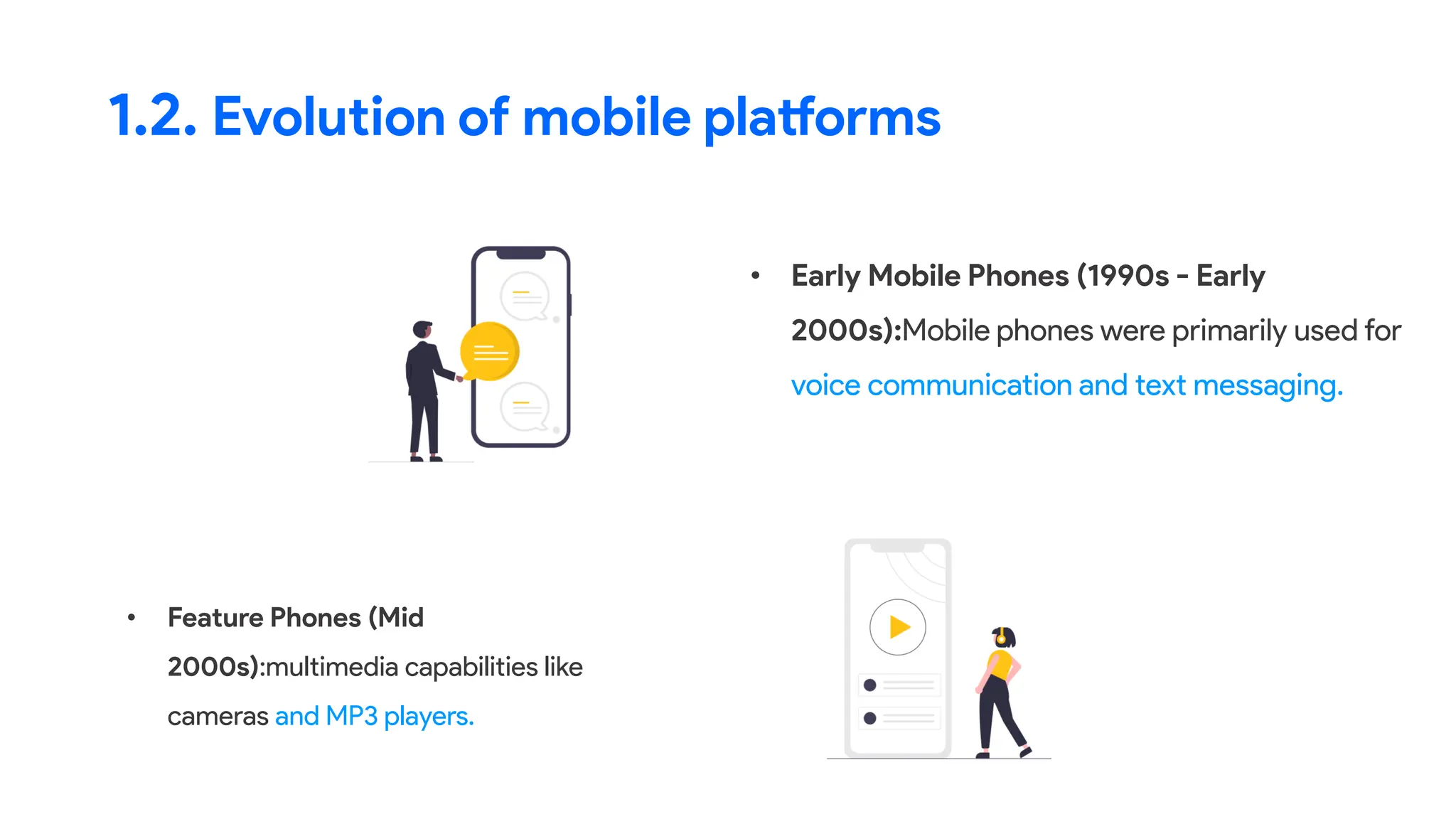 1.2. Evolution of mobile platforms

• Early Mobile Phones (1990s - Early 2000s):Mobile phones were primarily used for voice communication and text messaging.

• Feature Phones (Mid 2000s):multimedia capabilities like cameras and MP3 players.